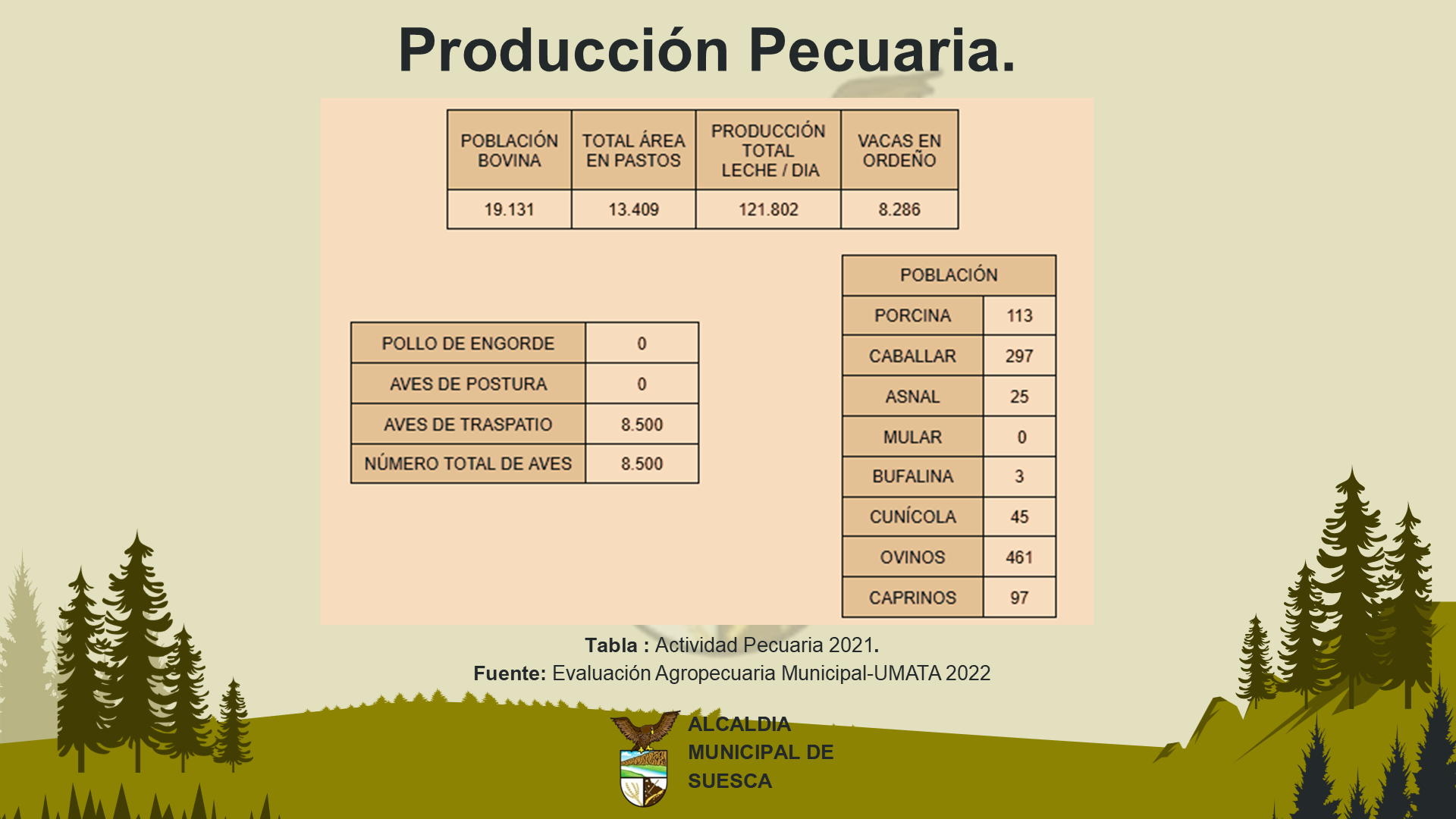 Producción Pecuaria.

| POBLACIÓN BOVINA | TOTAL ÁREA EN PASTOS | PRODUCCIÓN TOTAL LECHE / DIA | VACAS EN ORDEÑO |
|---|---|---|---|
| 19.131 | 13.409 | 121.802 | 8.286 |

| POLLO DE ENGORDE | 0 |
|---|---|
| AVES DE POSTURA | 0 |
| AVES DE TRASPATIO | 8.500 |
| NÚMERO TOTAL DE AVES | 8.500 |

| POBLACIÓN | |
|---|---|
| PORCINA | 113 |
| CABALLAR | 297 |
| ASNAL | 25 |
| MULAR | 0 |
| BUFALINA | 3 |
| CUNÍCOLA | 45 |
| OVINOS | 461 |
| CAPRINOS | 97 |

Tabla : Actividad Pecuaria 2021.
Fuente: Evaluación Agropecuaria Municipal-UMATA 2022

ALCALDIA MUNICIPAL DE SUESCA